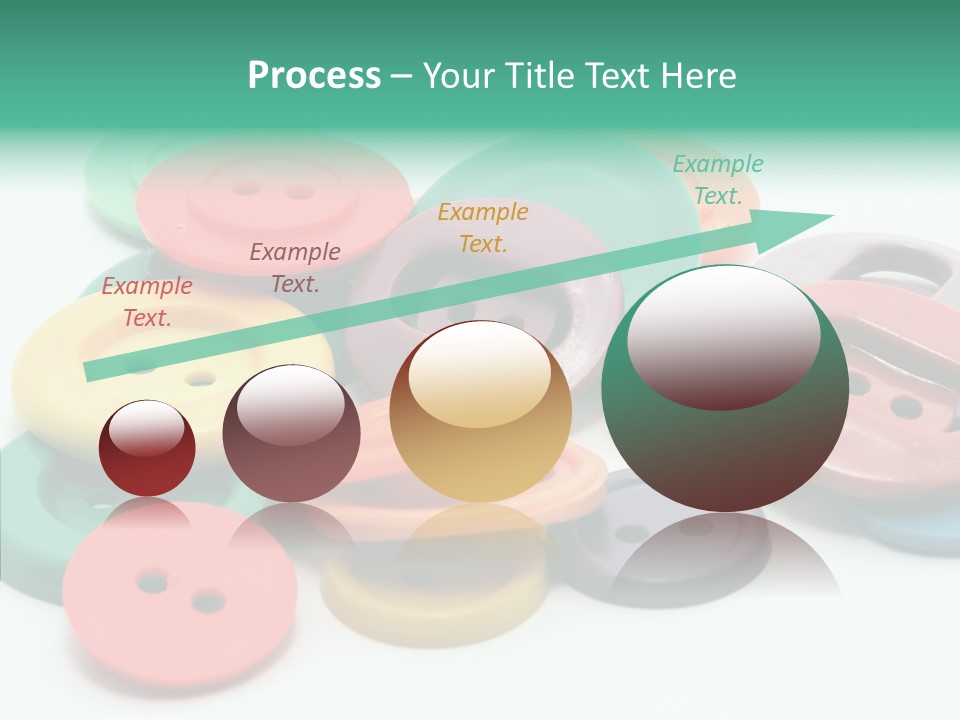 Process – Your Title Text Here

Example Text.

Example Text.

Example Text.

Example Text.